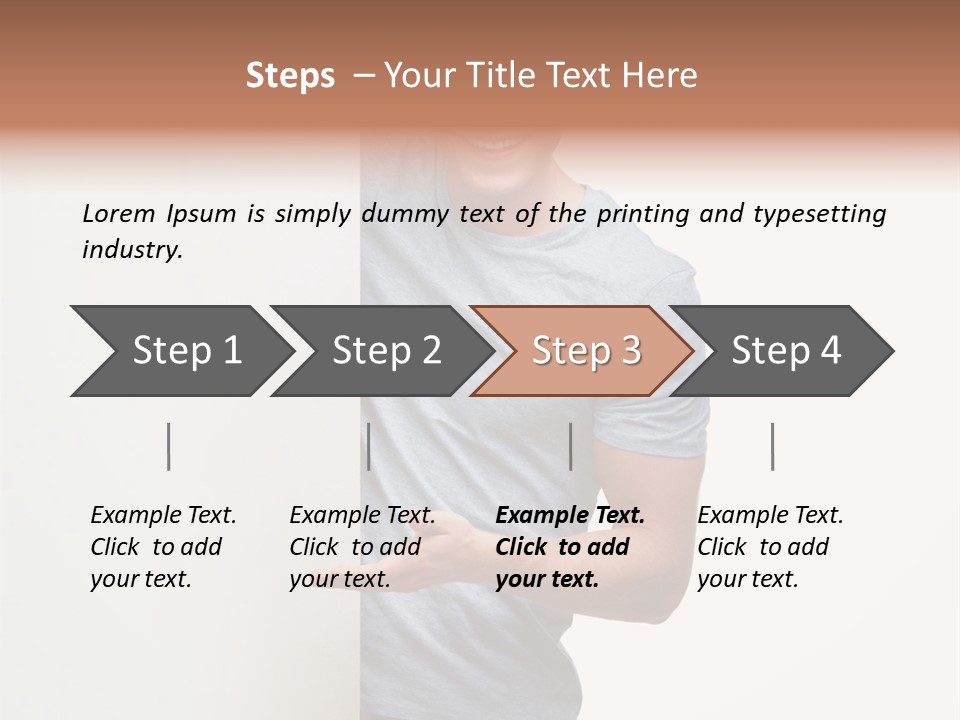 Steps – Your Title Text Here

Lorem Ipsum is simply dummy text of the printing and typesetting industry.

Step 1

Step 2

Step 3

Step 4

Example Text. Click to add your text.

Example Text. Click to add your text.

Example Text. Click to add your text.

Example Text. Click to add your text.